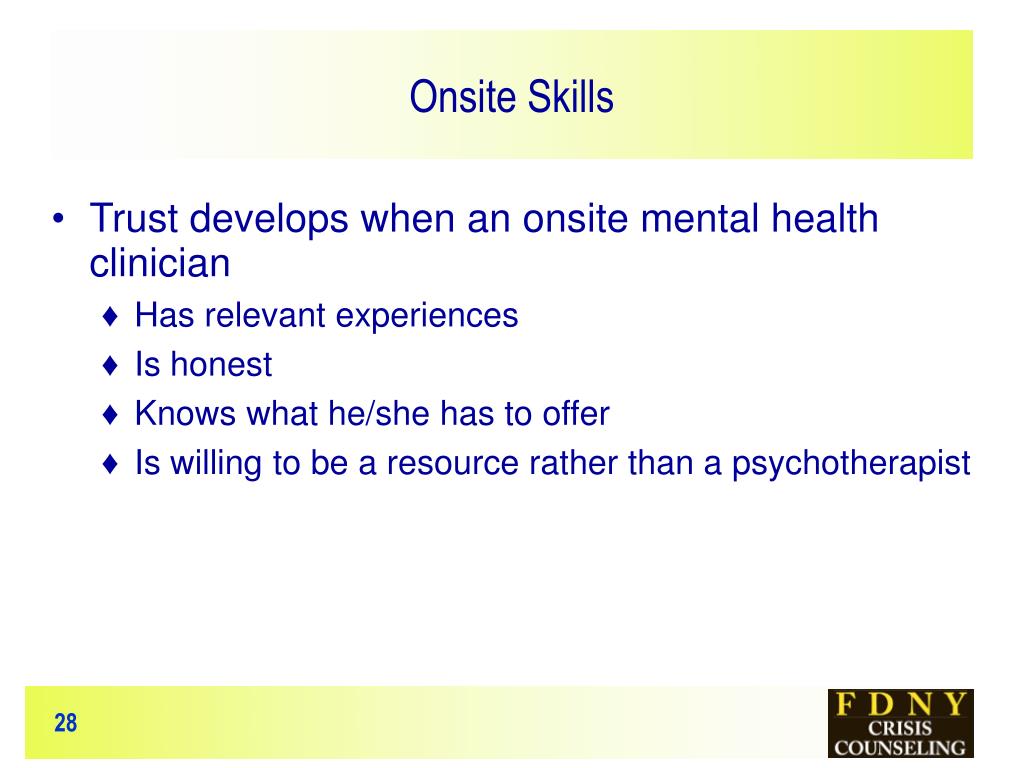 Onsite Skills

• Trust develops when an onsite mental health clinician
 ♦ Has relevant experiences
 ♦ Is honest
 ♦ Knows what he/she has to offer
 ♦ Is willing to be a resource rather than a psychotherapist

28

F D N Y
CRISIS
COUNSELING